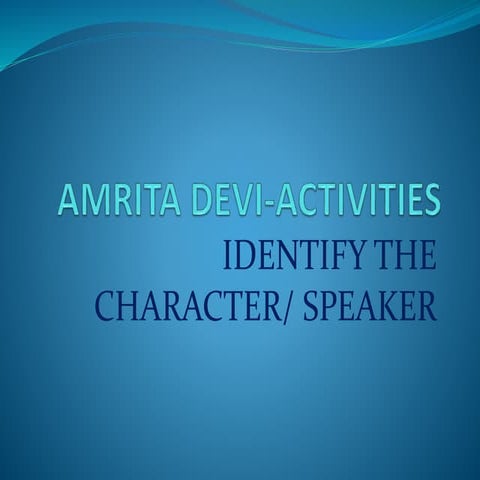 AMRITA DEVI-ACTIVITIES

IDENTIFY THE CHARACTER/ SPEAKER